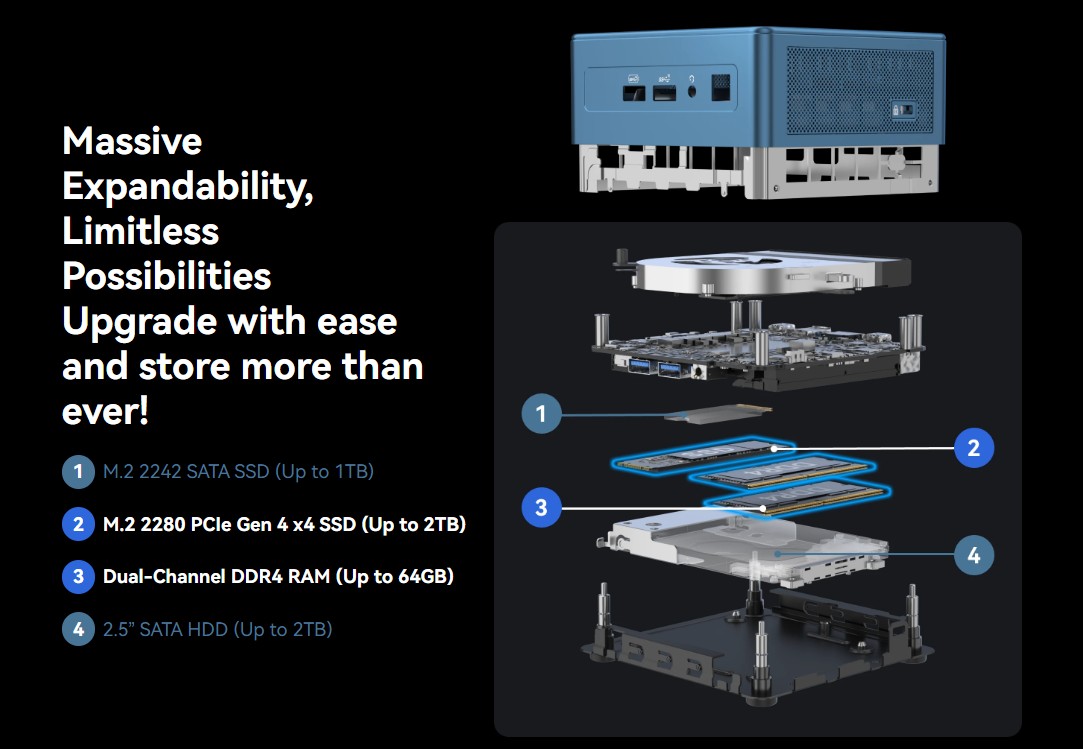 Massive Expandability, Limitless Possibilities Upgrade with ease and store more than ever!

1 M.2 2242 SATA SSD (Up to 1TB)

2 M.2 2280 PCIe Gen 4 x4 SSD (Up to 2TB)

3 Dual-Channel DDR4 RAM (Up to 64GB)

4 2.5" SATA HDD (Up to 2TB)

1

2

3

4